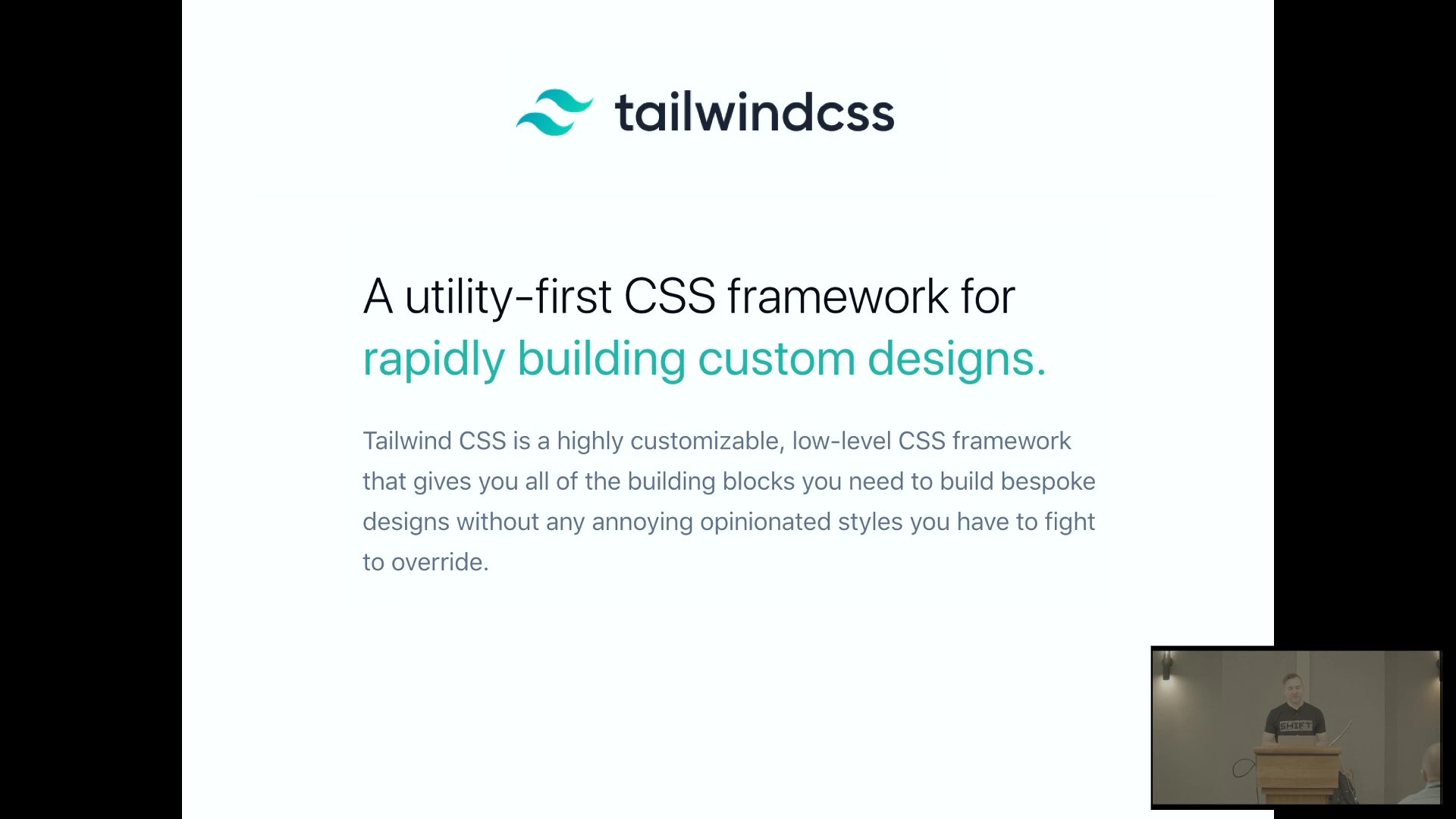 tailwindcss

A utility-first CSS framework for rapidly building custom designs.

Tailwind CSS is a highly customizable, low-level CSS framework that gives you all of the building blocks you need to build bespoke designs without any annoying opinionated styles you have to fight to override.

SHIFT